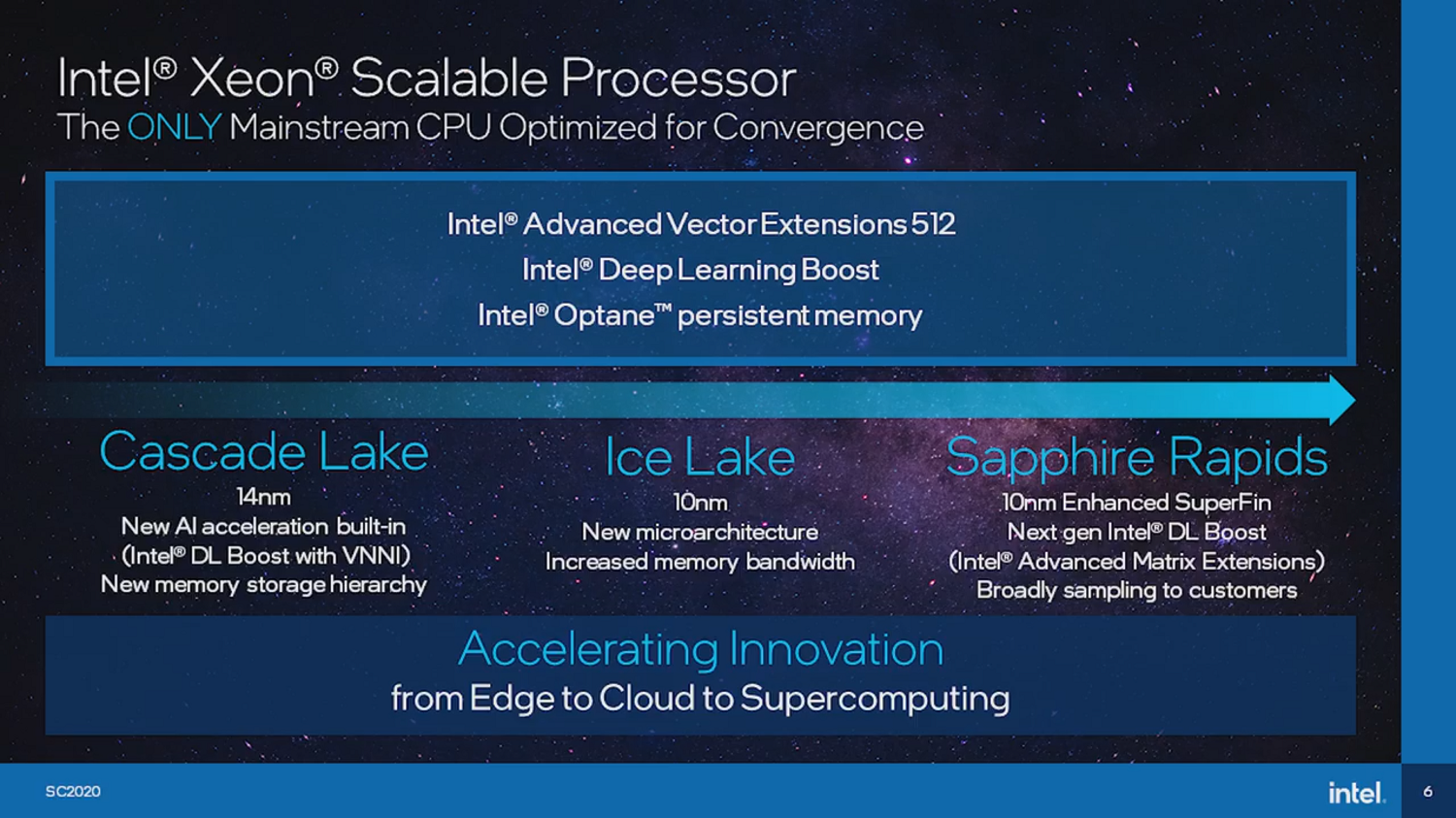 Intel® Xeon® Scalable Processor
The ONLY Mainstream CPU Optimized for Convergence

Intel® Advanced Vector Extensions 512
Intel® Deep Learning Boost
Intel® Optane™ persistent memory

Cascade Lake
14nm
New AI acceleration built-in
(Intel® DL Boost with VNNI)
New memory storage hierarchy

Ice Lake
10nm
New microarchitecture
Increased memory bandwidth

Sapphire Rapids
10nm Enhanced SuperFin
Next gen Intel® DL Boost
(Intel® Advanced Matrix Extensions)
Broadly sampling to customers

Accelerating Innovation
from Edge to Cloud to Supercomputing

SC2020

intel.

6